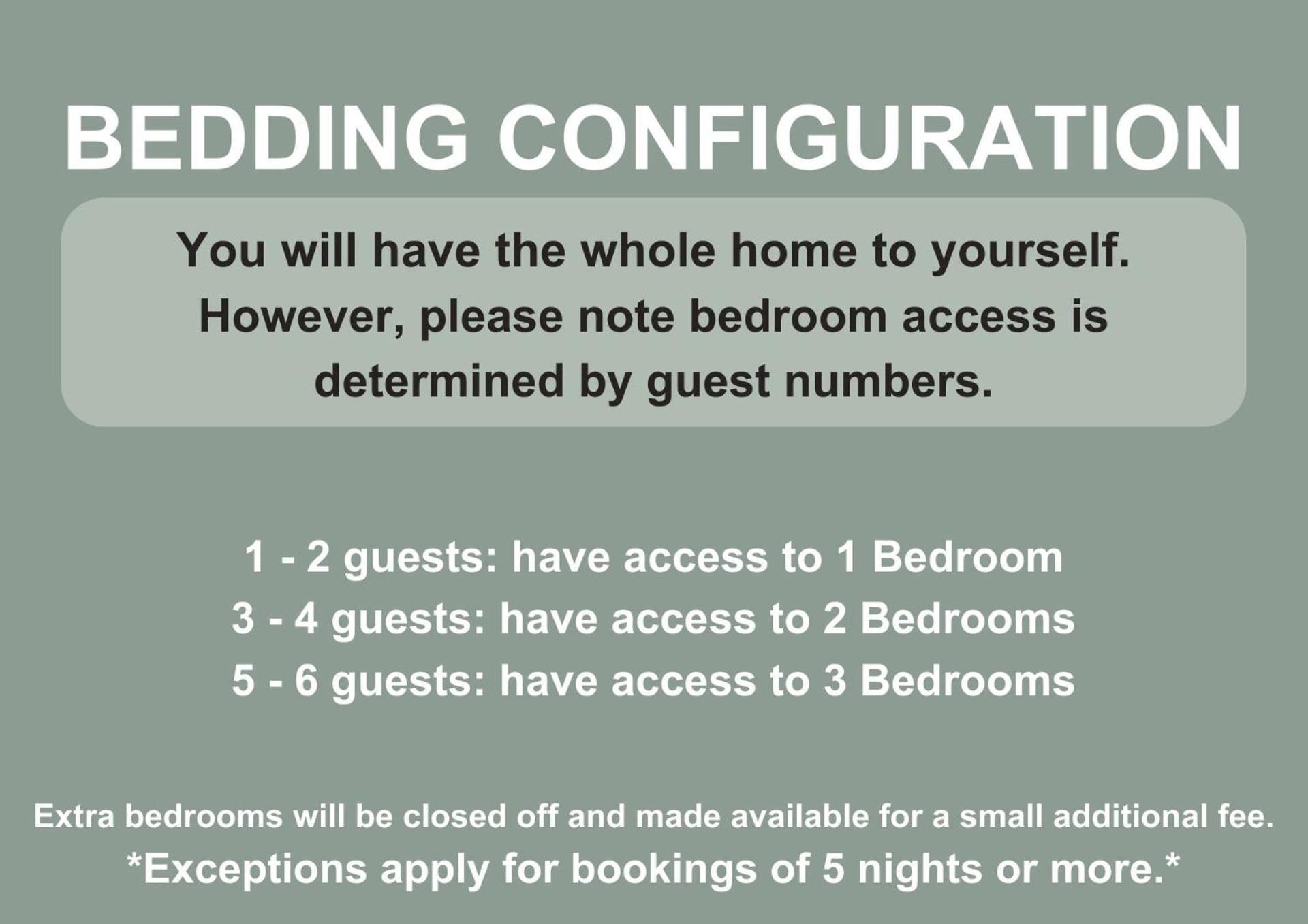 BEDDING CONFIGURATION

You will have the whole home to yourself. However, please note bedroom access is determined by guest numbers.

1 - 2 guests: have access to 1 Bedroom
3 - 4 guests: have access to 2 Bedrooms
5 - 6 guests: have access to 3 Bedrooms

Extra bedrooms will be closed off and made available for a small additional fee.
*Exceptions apply for bookings of 5 nights or more.*